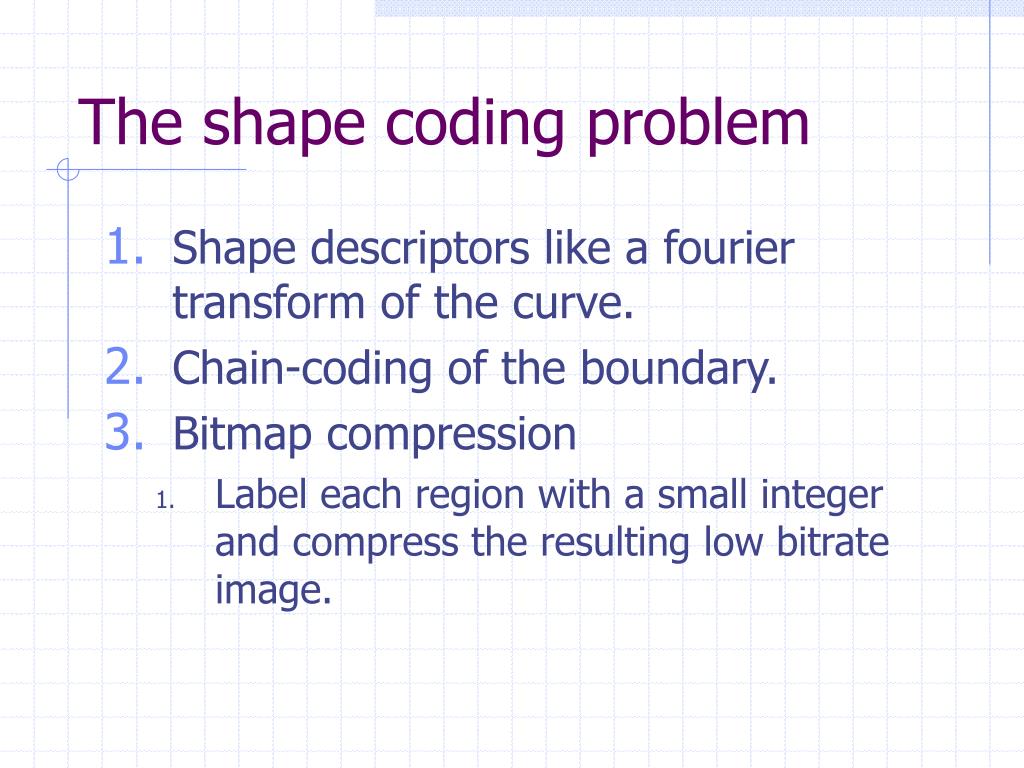 The shape coding problem

1. Shape descriptors like a fourier transform of the curve.
2. Chain-coding of the boundary.
3. Bitmap compression
   1. Label each region with a small integer and compress the resulting low bitrate image.